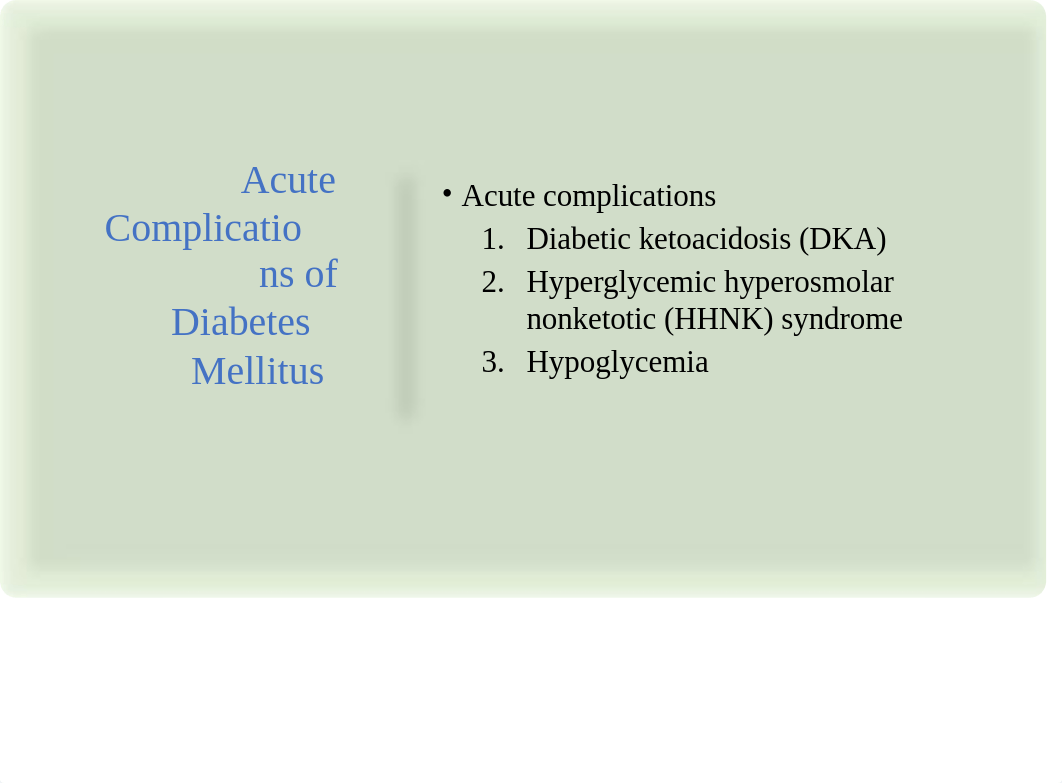 Acute Complications of Diabetes Mellitus

• Acute complications
1. Diabetic ketoacidosis (DKA)
2. Hyperglycemic hyperosmolar nonketotic (HHNK) syndrome
3. Hypoglycemia